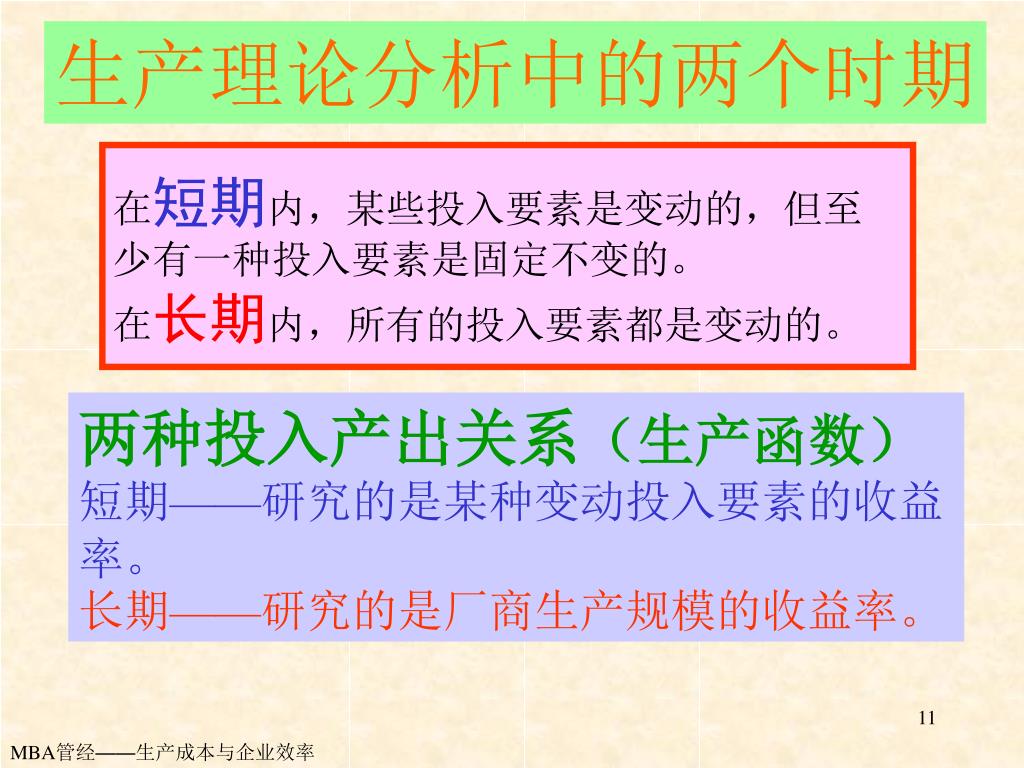 生产理论分析中的两个时期

在短期内，某些投入要素是变动的，但至少有一种投入要素是固定不变的。

在长期内，所有的投入要素都是变动的。

两种投入产出关系（生产函数）

短期——研究的是某种变动投入要素的收益率。

长期——研究的是厂商生产规模的收益率。

11

MBA管经——生产成本与企业效率